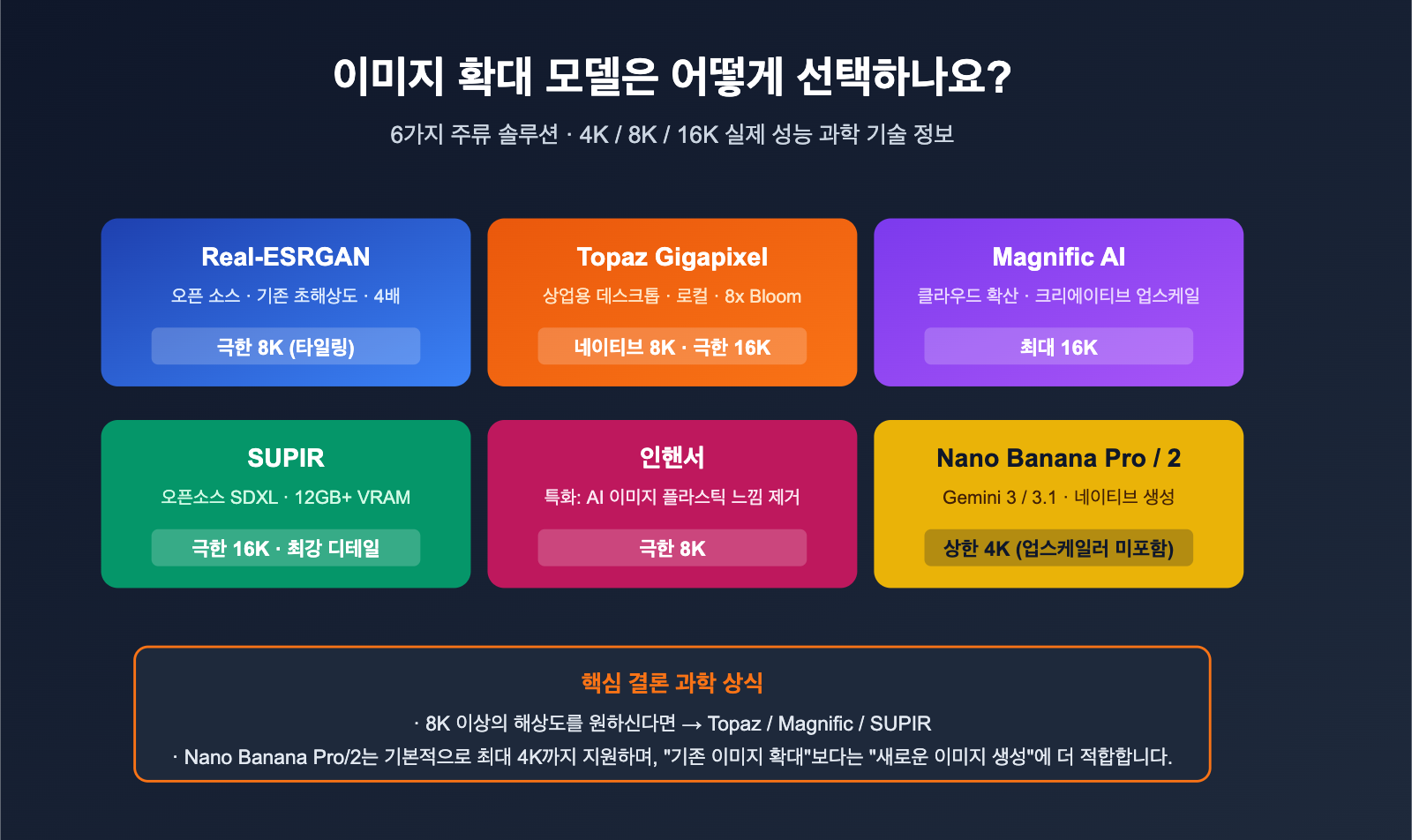 이미지 확대 모델은 어떻게 선택하나요?

6가지 주류 솔루션 · 4K / 8K / 16K 실제 성능 과학 기술 정보

Real-ESRGAN
오픈 소스 · 기존 초해상도 · 4배
극한 8K (타일링)

Topaz Gigapixel
상업용 데스크톱 · 로컬 · 8x Bloom
네이티브 8K · 극한 16K

Magnific AI
클라우드 확산 · 크리에이티브 업스케일
최대 16K

SUPIR
오픈소스 SDXL · 12GB+ VRAM
극한 16K · 최강 디테일

인핸서
특화: AI 이미지 플라스틱 느낌 제거
극한 8K

Nano Banana Pro / 2
Gemini 3 / 3.1 · 네이티브 생성
상한 4K (업스케일러 미포함)

핵심 결론 과학 상식
· 8K 이상의 해상도를 원하신다면 → Topaz / Magnific / SUPIR
· Nano Banana Pro/2는 기본적으로 최대 4K까지 지원하며, "기존 이미지 확대"보다는 "새로운 이미지 생성"에 더 적합합니다.